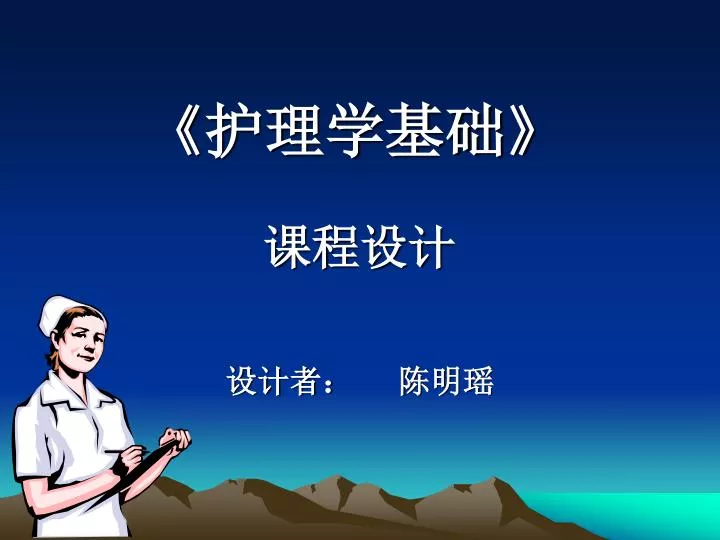 《护理学基础》

课程设计

设计者：　陈明瑶